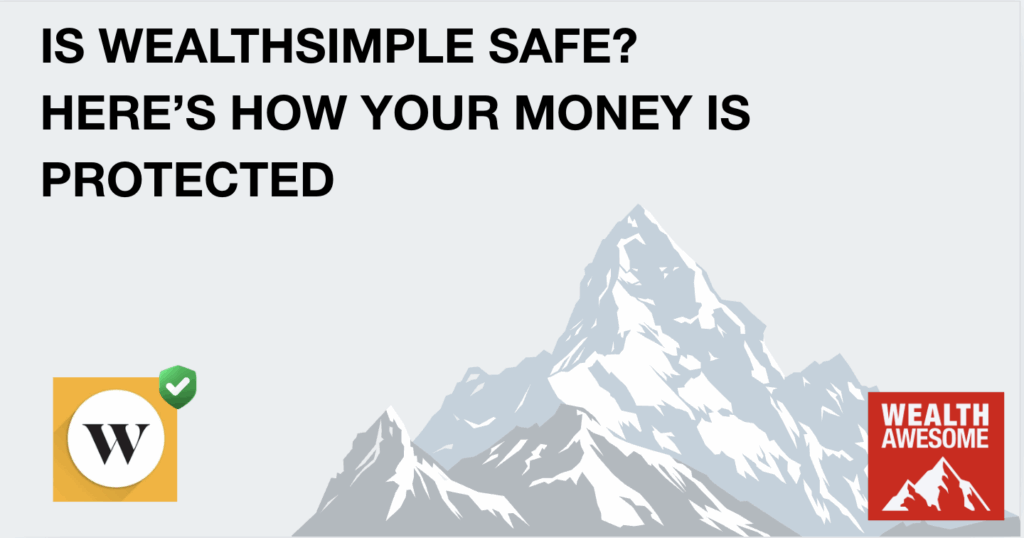 IS WEALTHSIMPLE SAFE? HERE'S HOW YOUR MONEY IS PROTECTED

W

WEALTH AWESOME